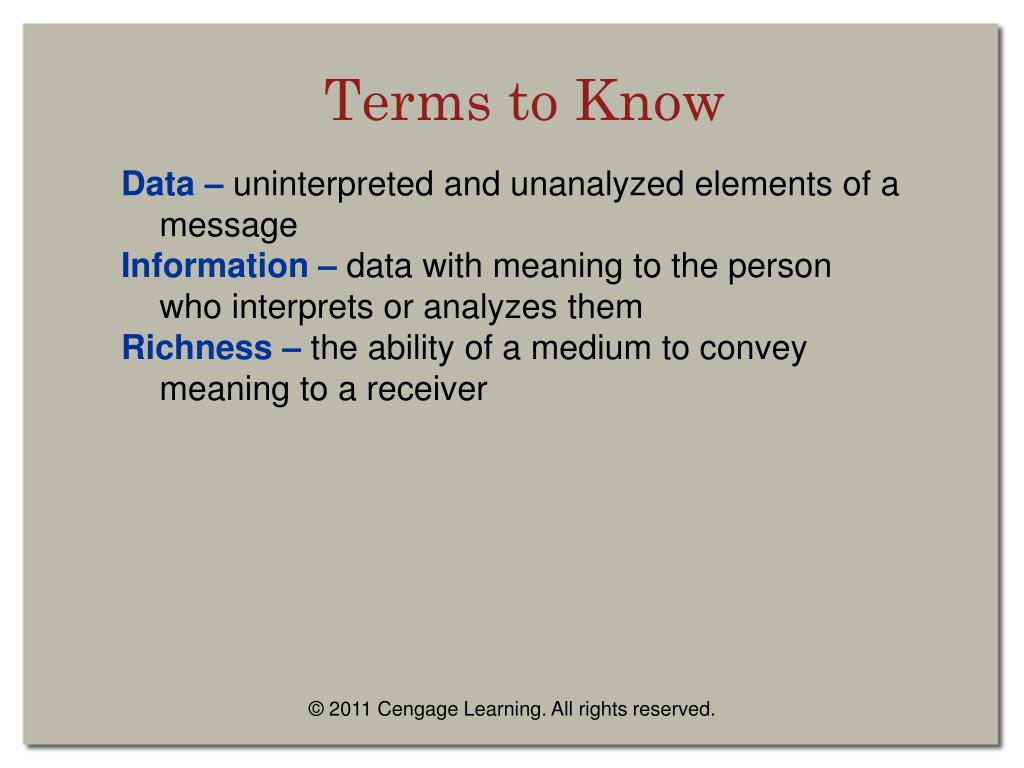 Terms to Know

Data – uninterpreted and unanalyzed elements of a message

Information – data with meaning to the person who interprets or analyzes them

Richness – the ability of a medium to convey meaning to a receiver

© 2011 Cengage Learning. All rights reserved.